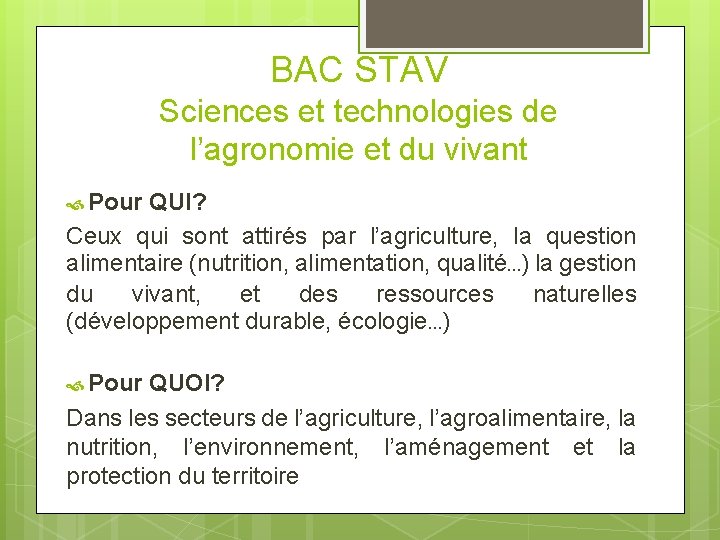 BAC STAV
Sciences et technologies de l’agronomie et du vivant

Pour QUI?

Ceux qui sont attirés par l’agriculture, la question alimentaire (nutrition, alimentation, qualité…) la gestion du vivant, et des ressources naturelles (développement durable, écologie…)

Pour QUOI?

Dans les secteurs de l’agriculture, l’agroalimentaire, la nutrition, l’environnement, l’aménagement et la protection du territoire